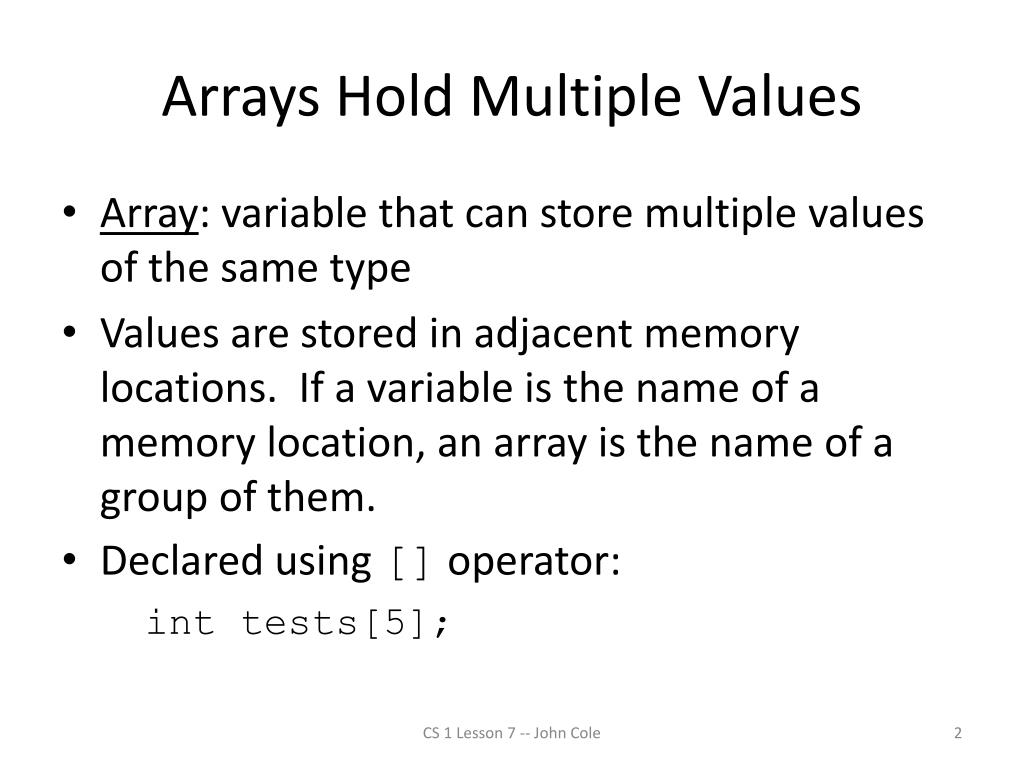 Arrays Hold Multiple Values

• Array: variable that can store multiple values of the same type

• Values are stored in adjacent memory locations. If a variable is the name of a memory location, an array is the name of a group of them.

• Declared using [] operator:

int tests[5];

CS 1 Lesson 7 -- John Cole

2